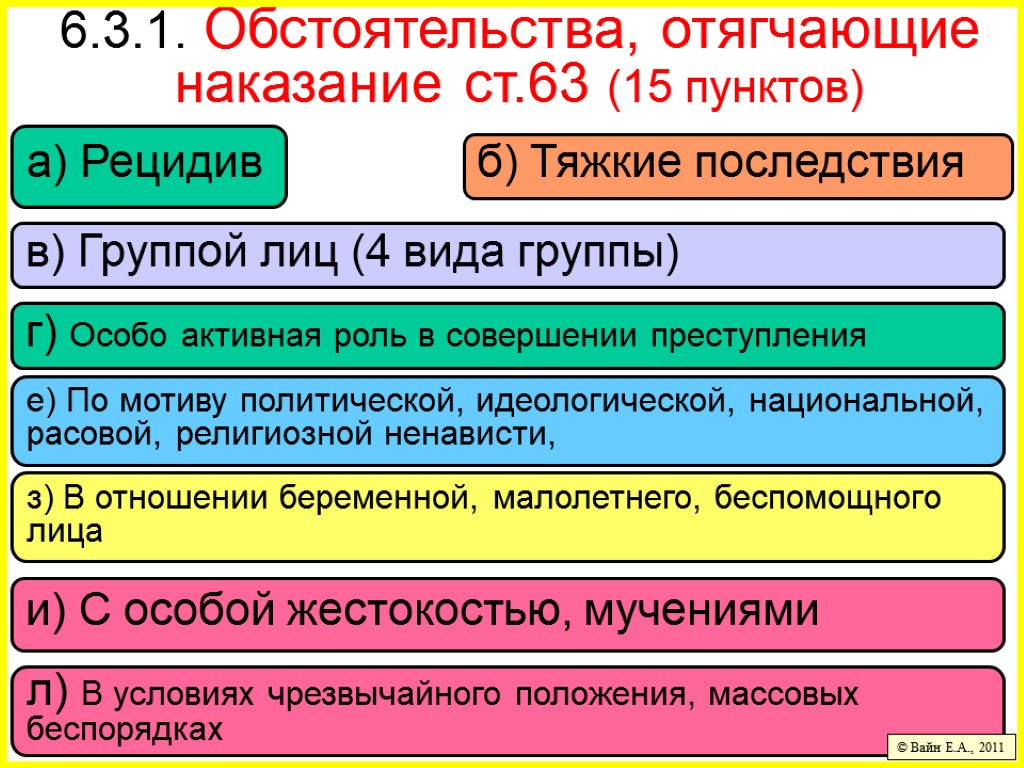 6.3.1. Обстоятельства, отягчающие наказание ст.63 (15 пунктов)

а) Рецидив

б) Тяжкие последствия

в) Группой лиц (4 вида группы)

г) Особо активная роль в совершении преступления

е) По мотиву политической, идеологической, национальной, расовой, религиозной ненависти,

з) В отношении беременной, малолетнего, беспомощного лица

и) С особой жестокостью, мучениями

л) В условиях чрезвычайного положения, массовых беспорядках

© Вайн Е.А., 2011